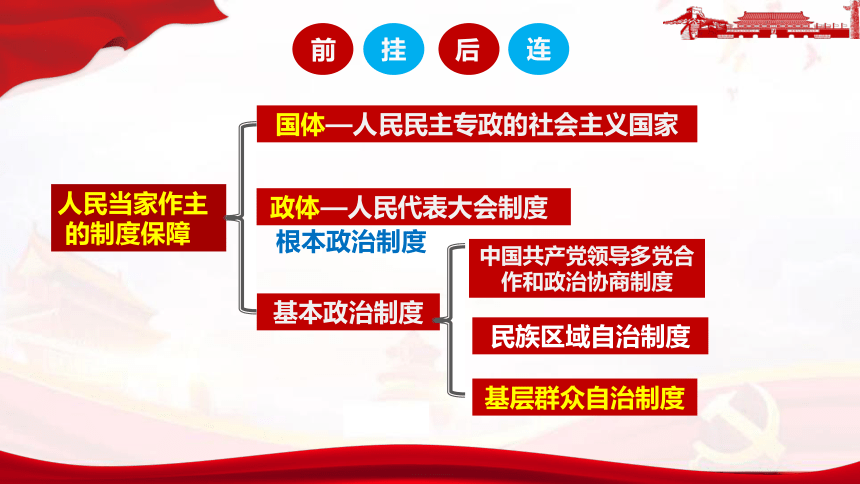 前 挂 后 连

人民当家作主的制度保障

国体—人民民主专政的社会主义国家

政体—人民代表大会制度

根本政治制度

基本政治制度

中国共产党领导多党合作和政治协商制度

民族区域自治制度

基层群众自治制度